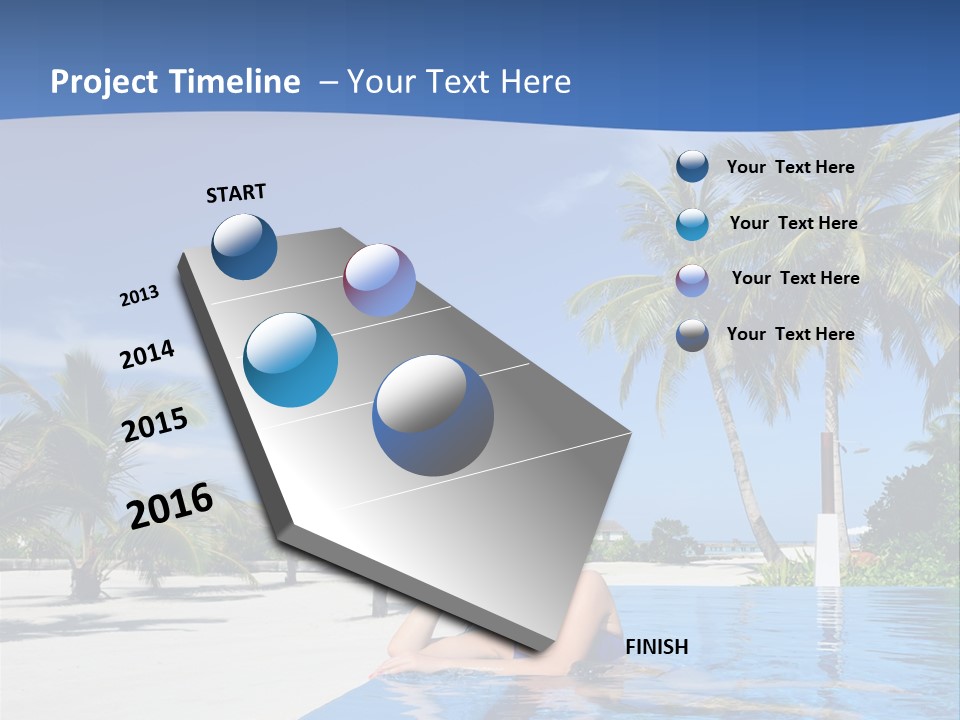 Project Timeline – Your Text Here

START

2013

2014

2015

2016

FINISH

Your Text Here

Your Text Here

Your Text Here

Your Text Here